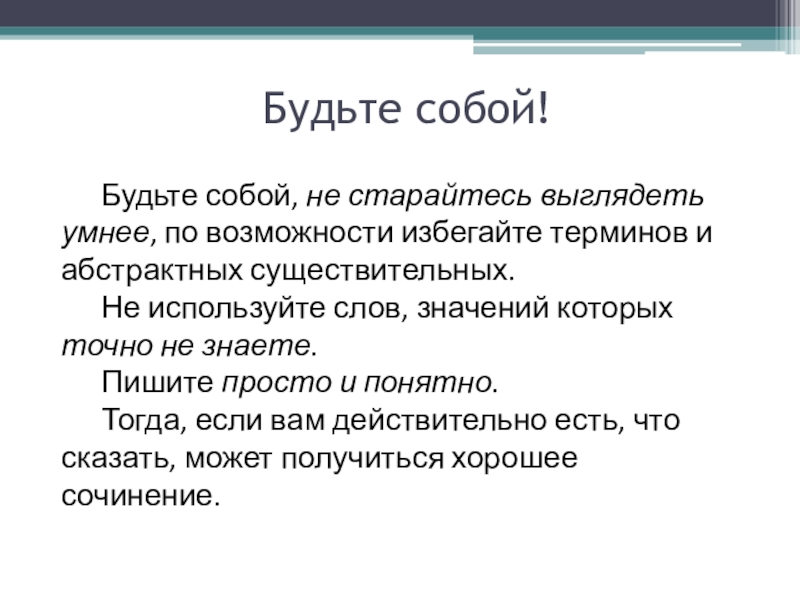 Будьте собой!

Будьте собой, не старайтесь выглядеть умнее, по возможности избегайте терминов и абстрактных существительных.

Не используйте слов, значений которых точно не знаете.

Пишите просто и понятно.

Тогда, если вам действительно есть, что сказать, может получиться хорошее сочинение.